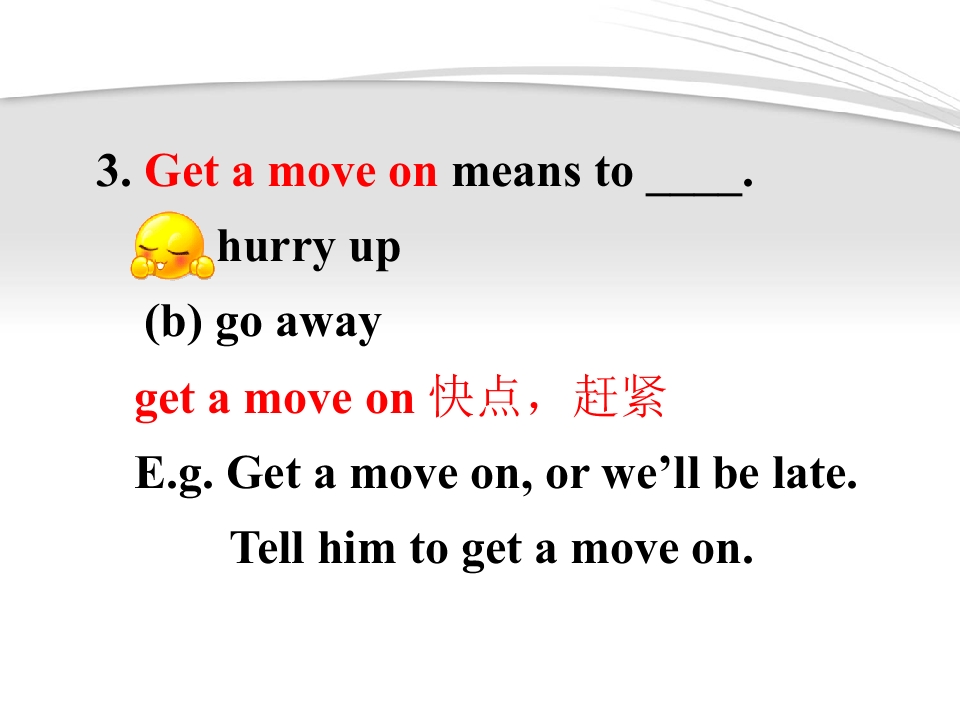 3. Get a move on means to ____.

hurry up

(b) go away

get a move on 快点，赶紧

E.g. Get a move on, or we’ll be late.

Tell him to get a move on.